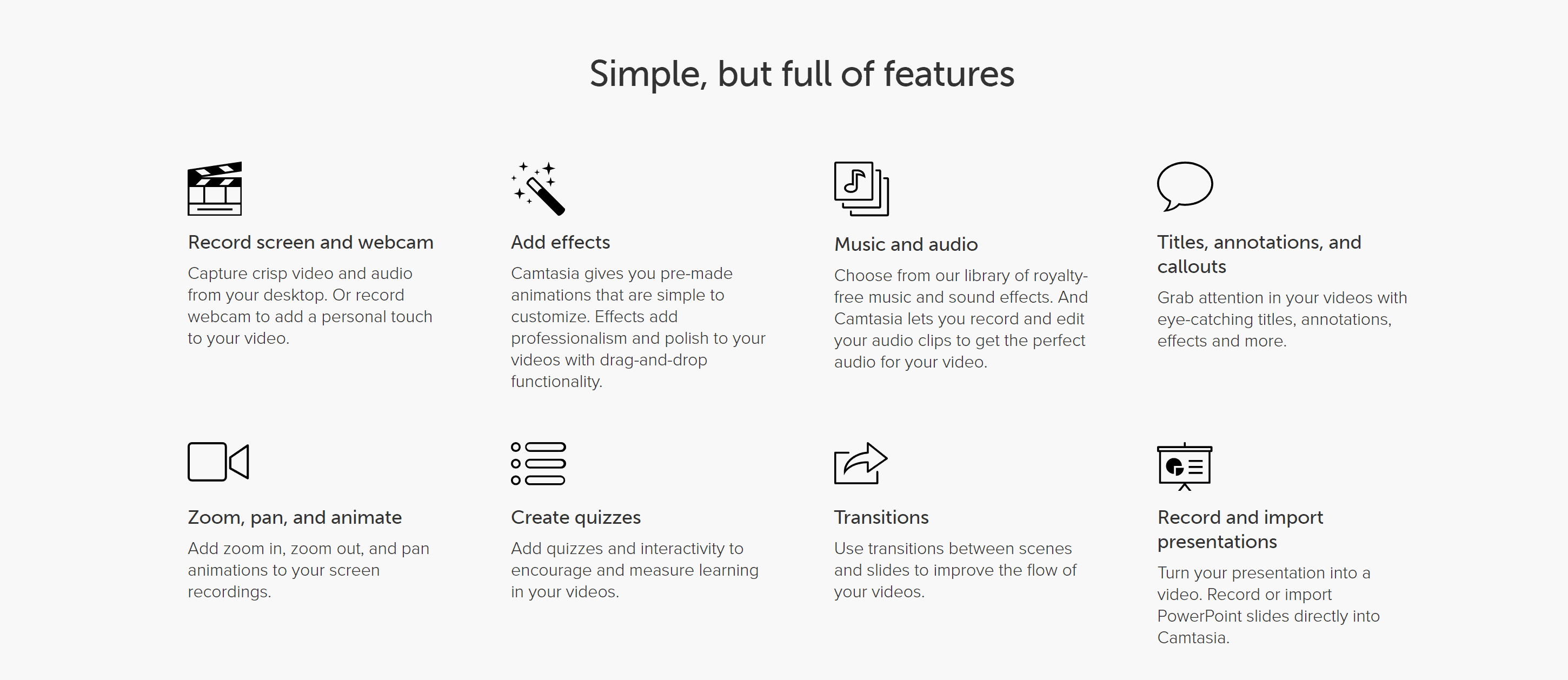 Simple, but full of features

Record screen and webcam

Capture crisp video and audio from your desktop. Or record webcam to add a personal touch to your video.

Add effects

Camtasia gives you pre-made animations that are simple to customize. Effects add professionalism and polish to your videos with drag-and-drop functionality.

Music and audio

Choose from our library of royalty-free music and sound effects. And Camtasia lets you record and edit your audio clips to get the perfect audio for your video.

Titles, annotations, and callouts

Grab attention in your videos with eye-catching titles, annotations, effects and more.

Zoom, pan, and animate

Add zoom in, zoom out, and pan animations to your screen recordings.

Create quizzes

Add quizzes and interactivity to encourage and measure learning in your videos.

Transitions

Use transitions between scenes and slides to improve the flow of your videos.

Record and import presentations

Turn your presentation into a video. Record or import PowerPoint slides directly into Camtasia.